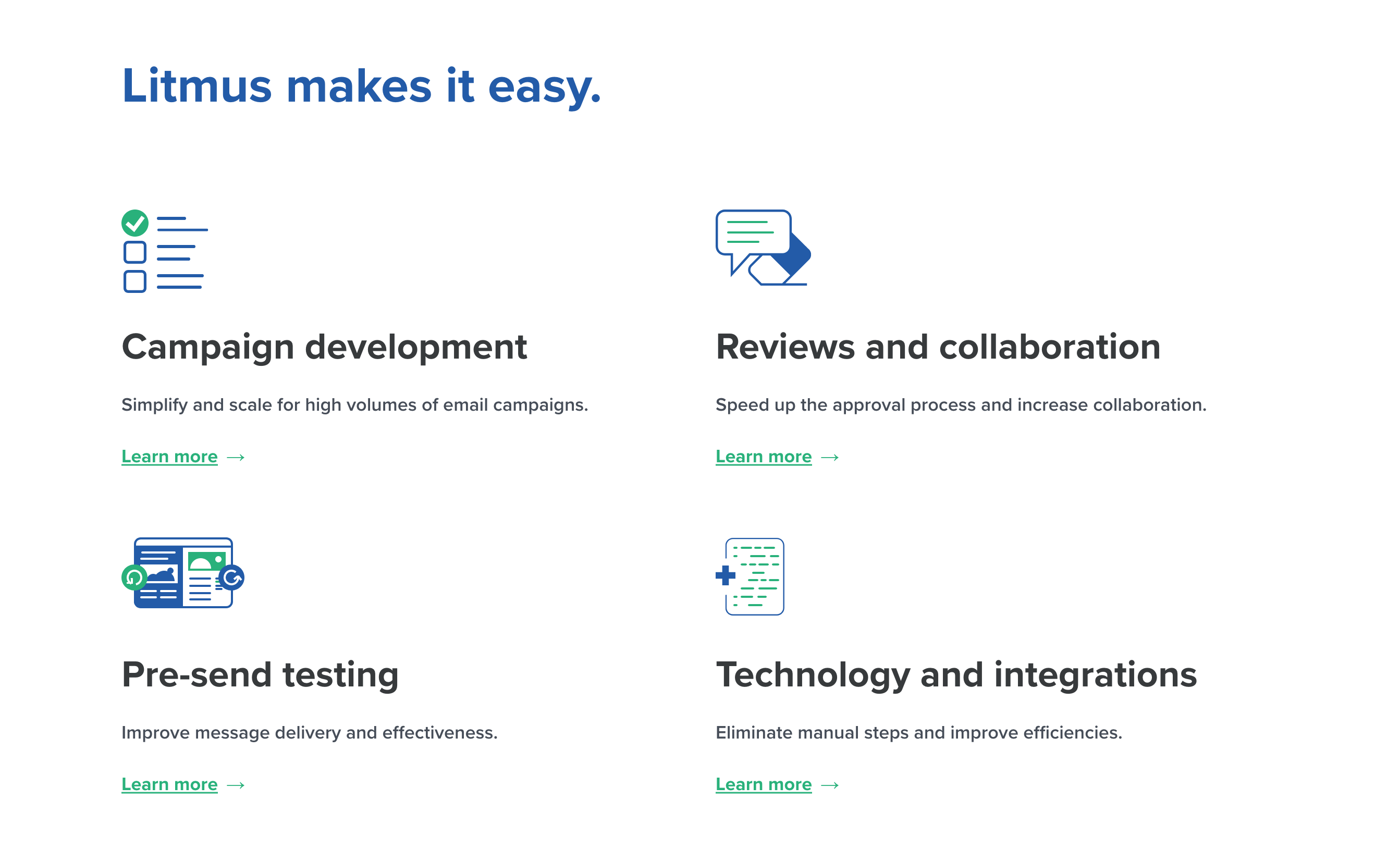 Litmus makes it easy.

Campaign development

Simplify and scale for high volumes of email campaigns.

Learn more →

Reviews and collaboration

Speed up the approval process and increase collaboration.

Learn more →

Pre-send testing

Improve message delivery and effectiveness.

Learn more →

Technology and integrations

Eliminate manual steps and improve efficiencies.

Learn more →